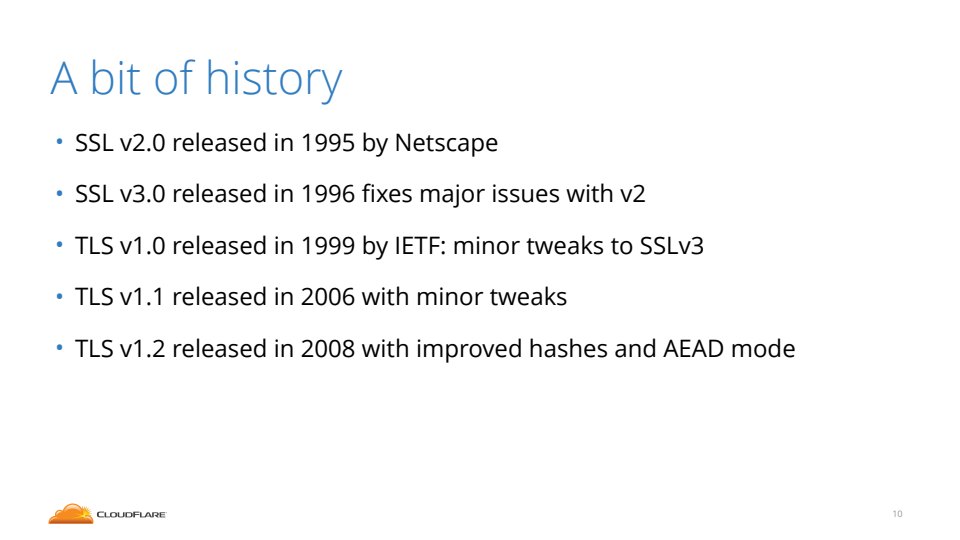 A bit of history

• SSL v2.0 released in 1995 by Netscape

• SSL v3.0 released in 1996 fixes major issues with v2

• TLS v1.0 released in 1999 by IETF: minor tweaks to SSLv3

• TLS v1.1 released in 2006 with minor tweaks

• TLS v1.2 released in 2008 with improved hashes and AEAD mode

CLOUDFLARE

10